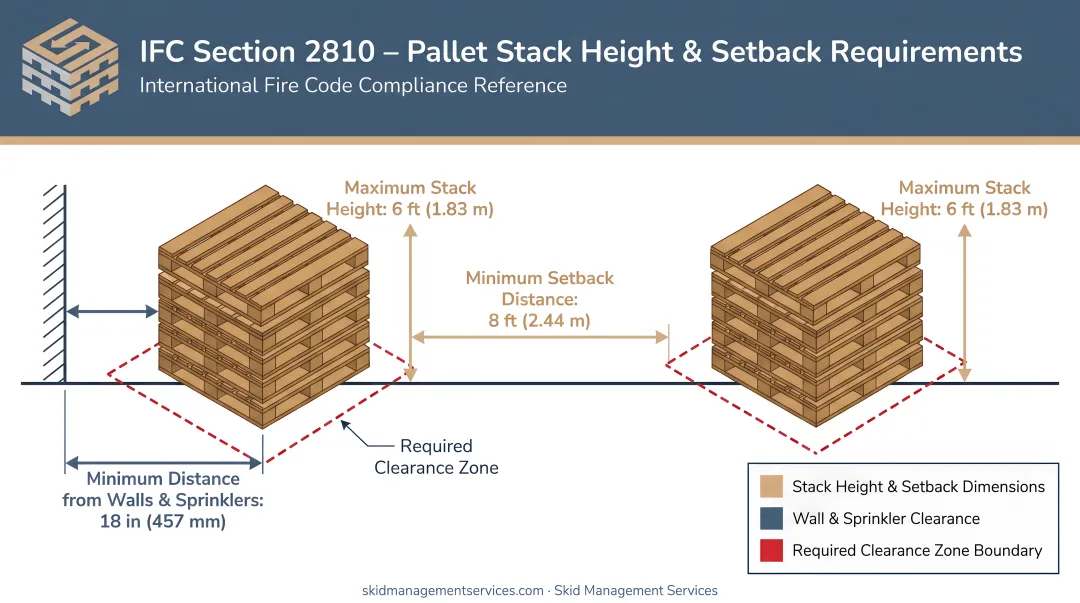 IFC Section 2810 – Pallet Stack Height & Setback Requirements
International Fire Code Compliance Reference

Maximum Stack Height: 6 ft (1.83 m)

Minimum Setback Distance: 8 ft (2.44 m)

Maximum Stack Height: 6 ft (1.83 m)

Required Clearance Zone

Minimum Distance from Walls & Sprinklers: 18 in (457 mm)

Stack Height & Setback Dimensions
Wall & Sprinkler Clearance
Required Clearance Zone Boundary

skidmanagementservices.com · Skid Management Services